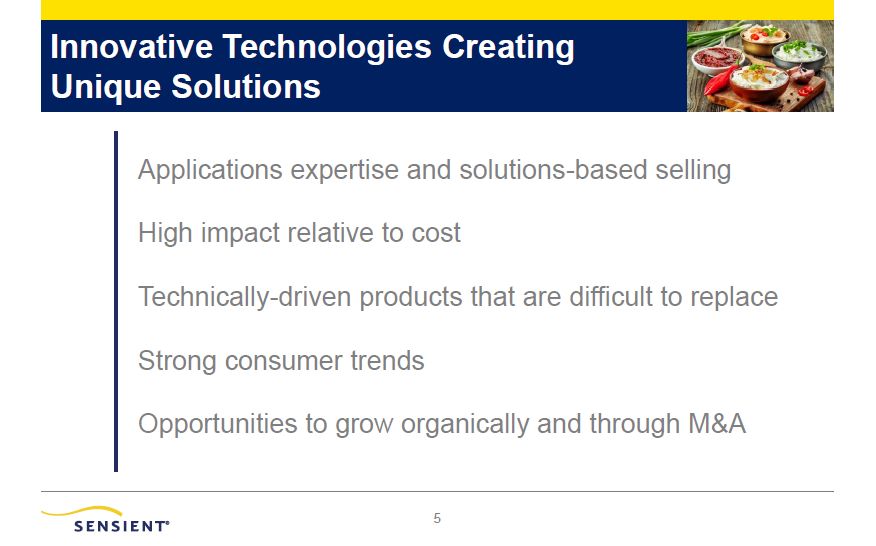 Innovative Technologies Creating Unique Solutions

Applications expertise and solutions-based selling

High impact relative to cost

Technically-driven products that are difficult to replace

Strong consumer trends

Opportunities to grow organically and through M&A

SENSIENT®

5